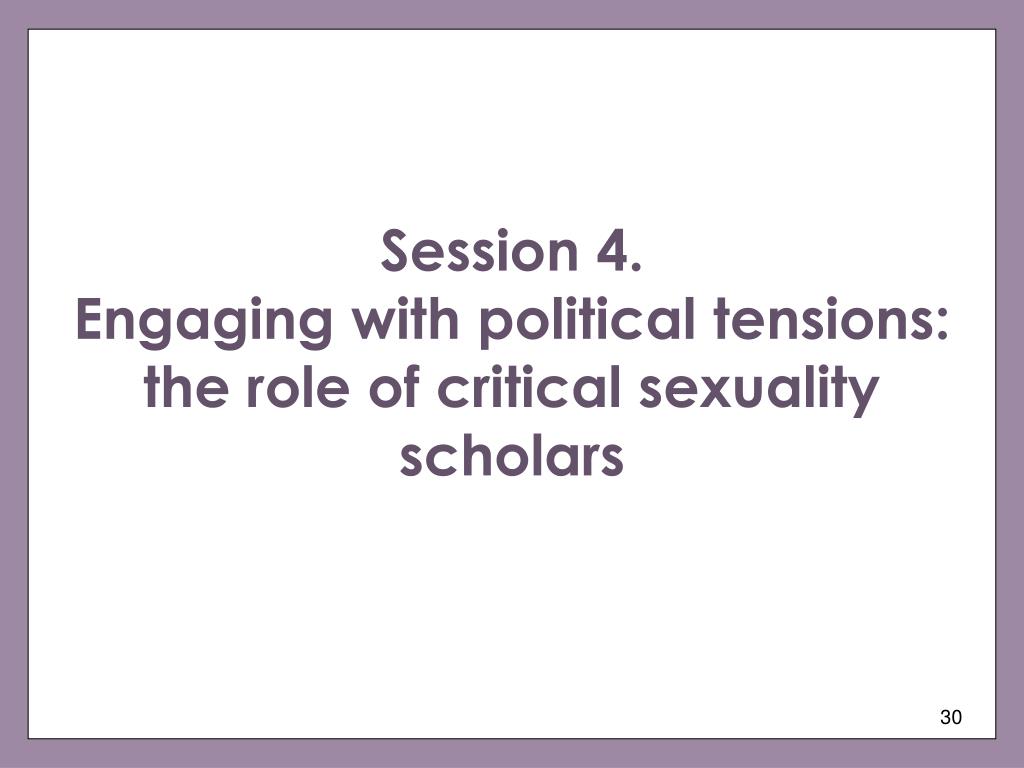 Session 4.
Engaging with political tensions: the role of critical sexuality scholars

30